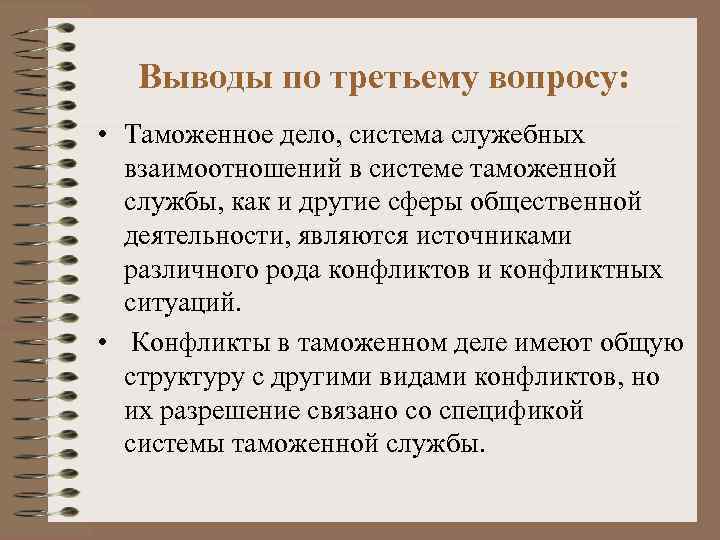 Выводы по третьему вопросу:

• Таможенное дело, система служебных взаимоотношений в системе таможенной службы, как и другие сферы общественной деятельности, являются источниками различного рода конфликтов и конфликтных ситуаций.

• Конфликты в таможенном деле имеют общую структуру с другими видами конфликтов, но их разрешение связано со спецификой системы таможенной службы.